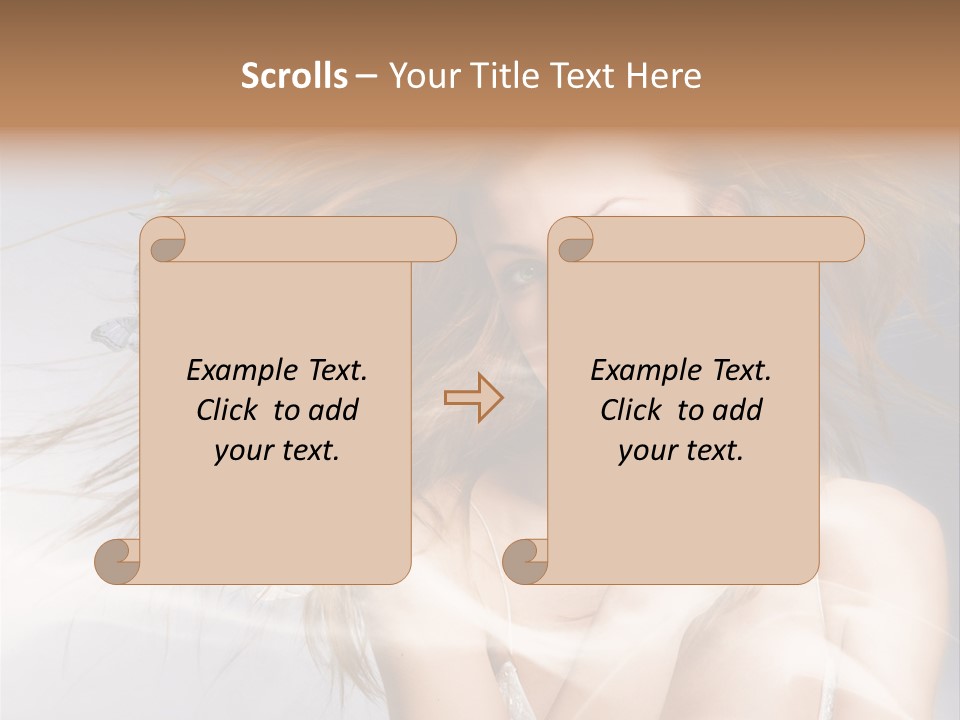 Scrolls – Your Title Text Here

Example Text. Click to add your text.

Example Text. Click to add your text.